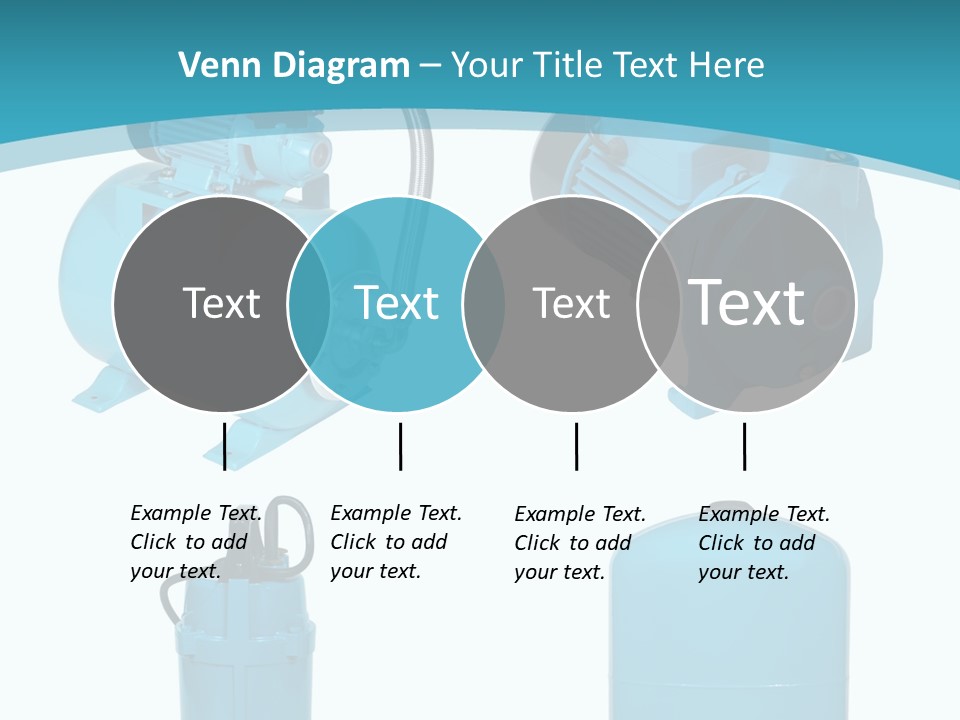 Venn Diagram – Your Title Text Here

Text

Text

Text

Text

Example Text. Click to add your text.

Example Text. Click to add your text.

Example Text. Click to add your text.

Example Text. Click to add your text.